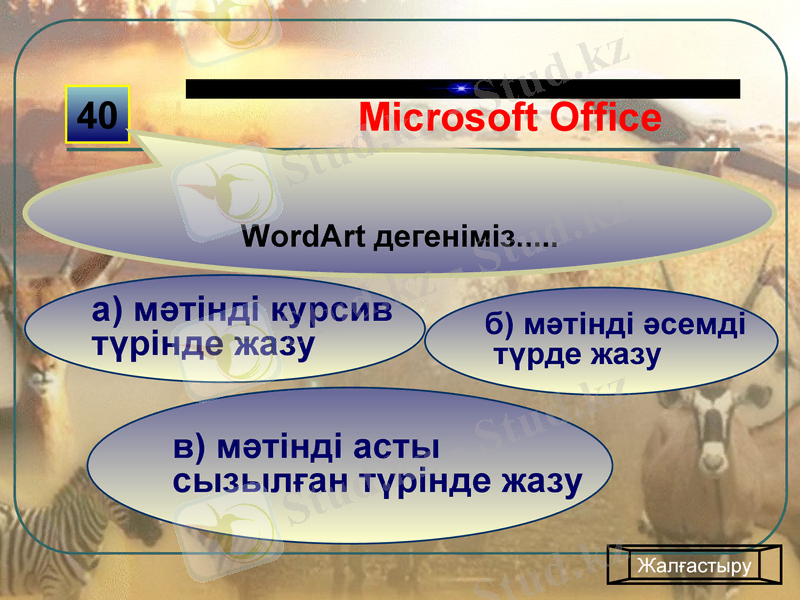 40

Microsoft Office

WordArt дегеніміз.....

а) мәтінді курсив түрінде жазу

б) мәтінді әсемді түрде жазу

в) мәтінді асты сызылған түрінде жазу

Жалғастыру

Stud.kz